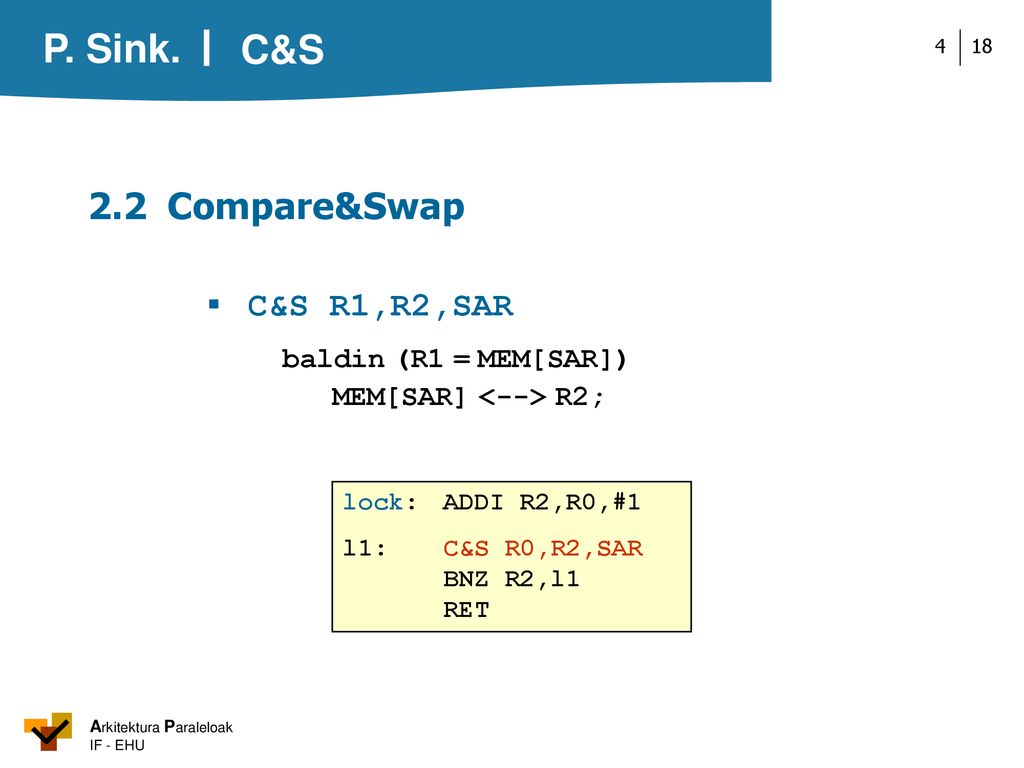 P. Sink. | C&S

4 | 18

2.2 Compare&Swap

▪ C&S R1,R2,SAR

baldin (R1 = MEM[SAR])
MEM[SAR] <--> R2;

lock: ADDI R2,R0,#1
l1: C&S R0,R2,SAR
BNZ R2,l1
RET

Arkitektura Paraleloak
IF - EHU